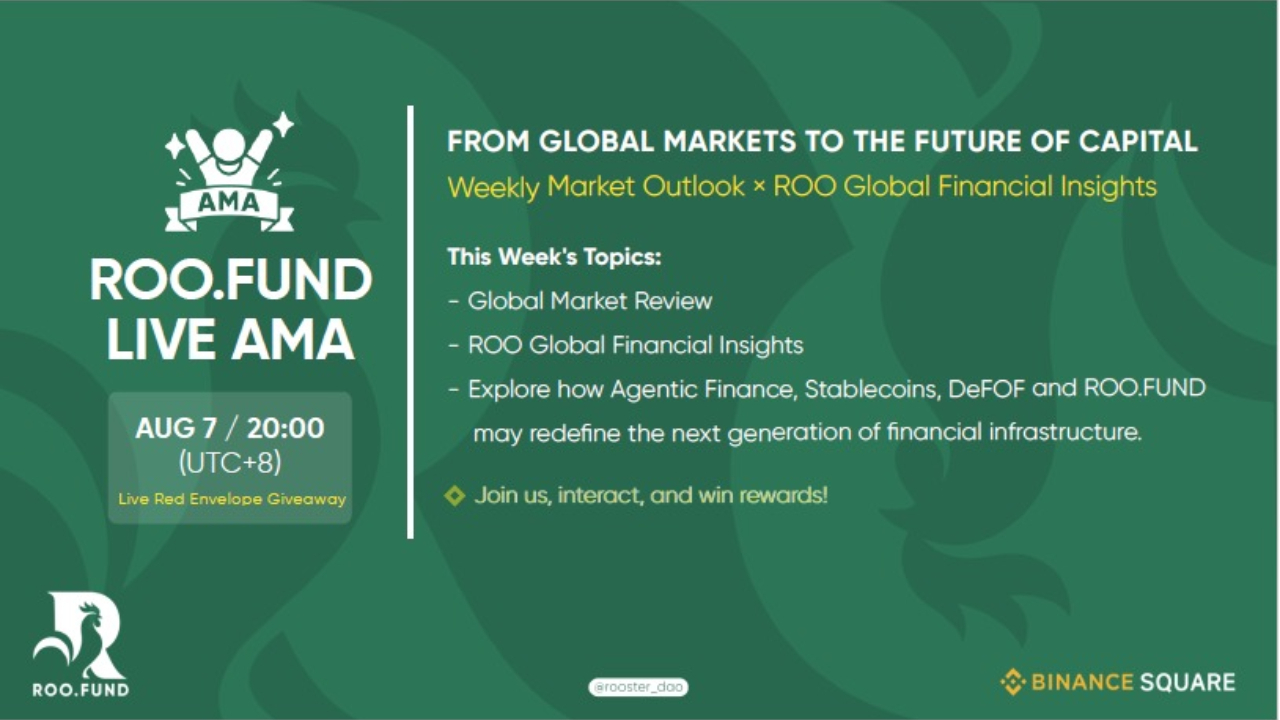 AMA

ROO.FUND
LIVE AMA

AUG 7 / 20:00
(UTC+8)
Live Red Envelope Giveaway

FROM GLOBAL MARKETS TO THE FUTURE OF CAPITAL
Weekly Market Outlook × ROO Global Financial Insights

This Week's Topics:
- Global Market Review
- ROO Global Financial Insights
- Explore how Agentic Finance, Stablecoins, DeFOF and ROO.FUND may redefine the next generation of financial infrastructure.

Join us, interact, and win rewards!

ROO.FUND

@rooster_dao

BINANCE SQUARE